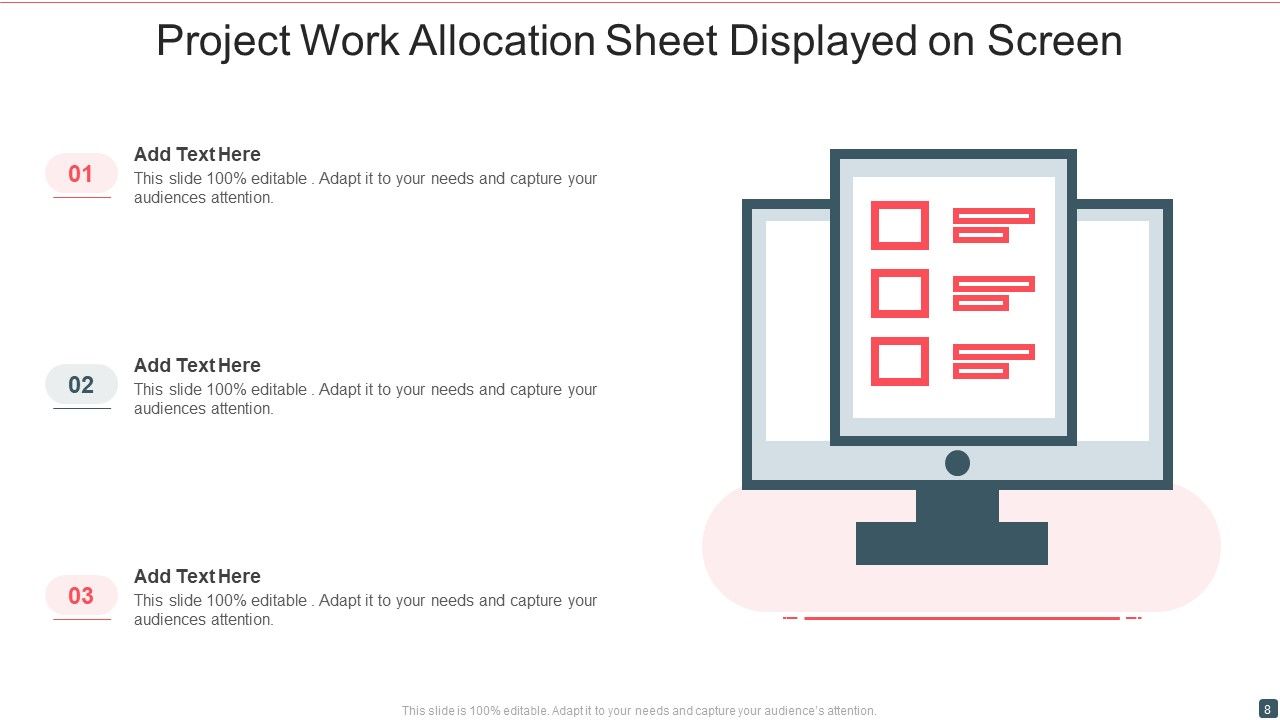 Project Work Allocation Sheet Displayed on Screen

01

Add Text Here

This slide 100% editable . Adapt it to your needs and capture your audiences attention.

02

Add Text Here

This slide 100% editable . Adapt it to your needs and capture your audiences attention.

03

Add Text Here

This slide 100% editable . Adapt it to your needs and capture your audiences attention.

This slide is 100% editable. Adapt it to your needs and capture your audience's attention.

8